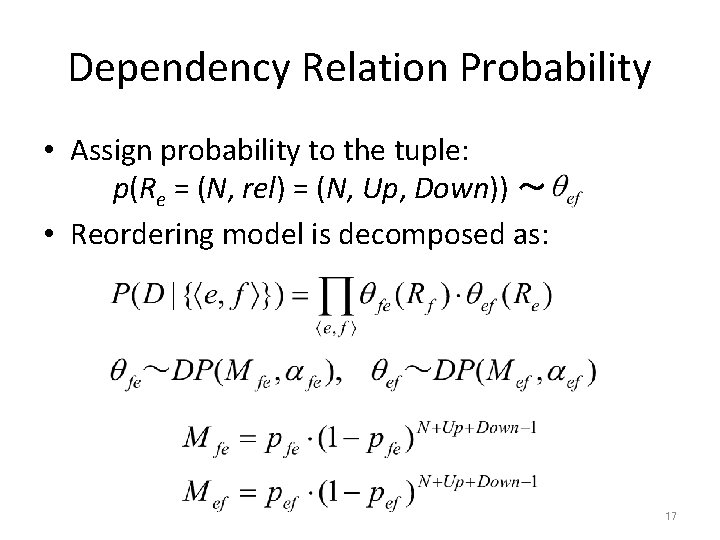 Dependency Relation Probability

• Assign probability to the tuple:
$p(R_e = (N, rel) = (N, Up, Down)) \sim \theta_{ef}$

• Reordering model is decomposed as:

$P(D \mid \{\langle e, f \rangle\}) = \prod_{\langle e, f \rangle} \theta_{fe}(R_f) \cdot \theta_{ef}(R_e)$

$\theta_{fe} \sim DP(M_{fe}, \alpha_{fe}), \quad \theta_{ef} \sim DP(M_{ef}, \alpha_{ef})$

$M_{fe} = p_{fe} \cdot (1 - p_{fe})^{N+Up+Down-1}$

$M_{ef} = p_{ef} \cdot (1 - p_{ef})^{N+Up+Down-1}$

17